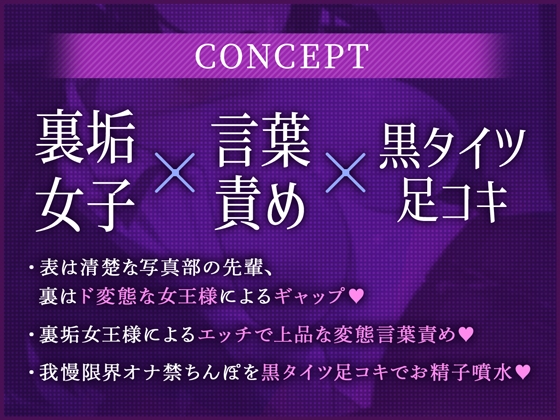 CONCEPT

裏垢女子 × 言葉責め × 黒タイツ足コキ

・表は清楚な写真部の先輩、裏はド変態な女王様によるギャップ♥

・裏垢女王様によるエッチで上品な変態言葉責め♥

・我慢限界オナ禁ちんぽを黒タイツ足コキでお精子噴水♥